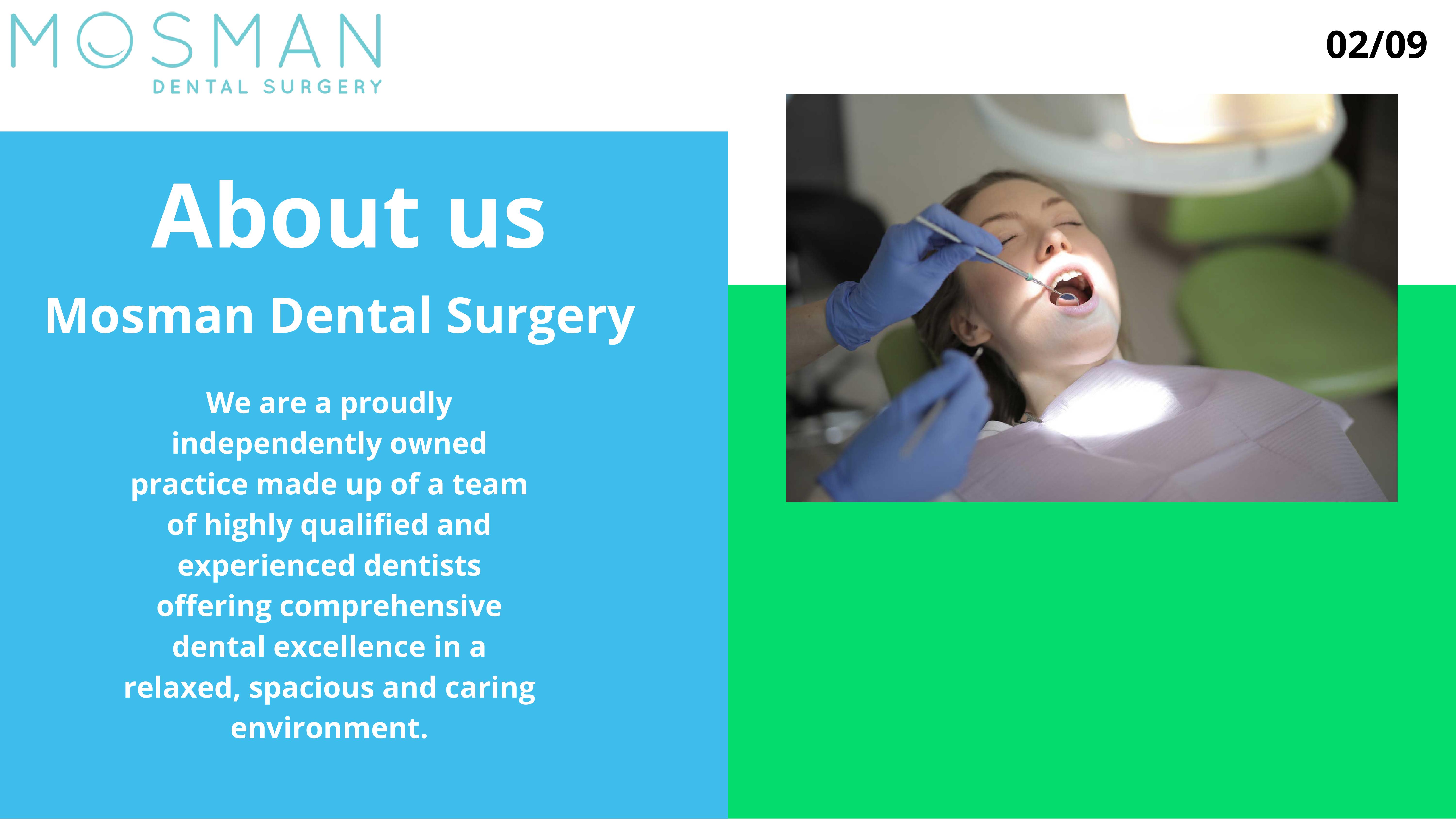 MOSMAN
DENTAL SURGERY

02/09

About us

Mosman Dental Surgery

We are a proudly independently owned practice made up of a team of highly qualified and experienced dentists offering comprehensive dental excellence in a relaxed, spacious and caring environment.